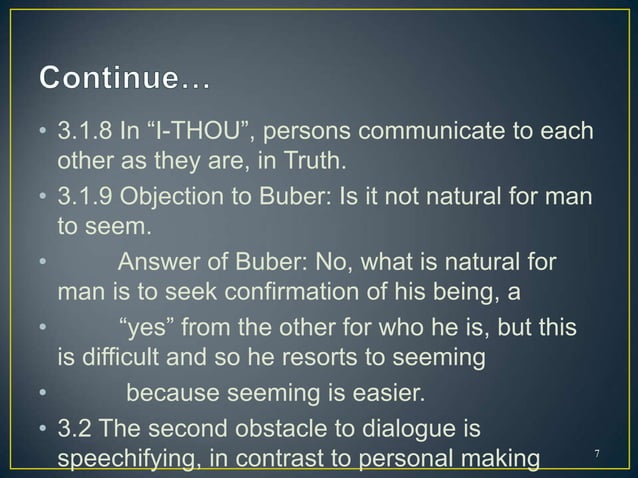 Continue…

• 3.1.8 In “I-THOU”, persons communicate to each other as they are, in Truth.

• 3.1.9 Objection to Buber: Is it not natural for man to seem.

• Answer of Buber: No, what is natural for man is to seek confirmation of his being, a

• “yes” from the other for who he is, but this is difficult and so he resorts to seeming

• because seeming is easier.

• 3.2 The second obstacle to dialogue is speechifying, in contrast to personal making

7